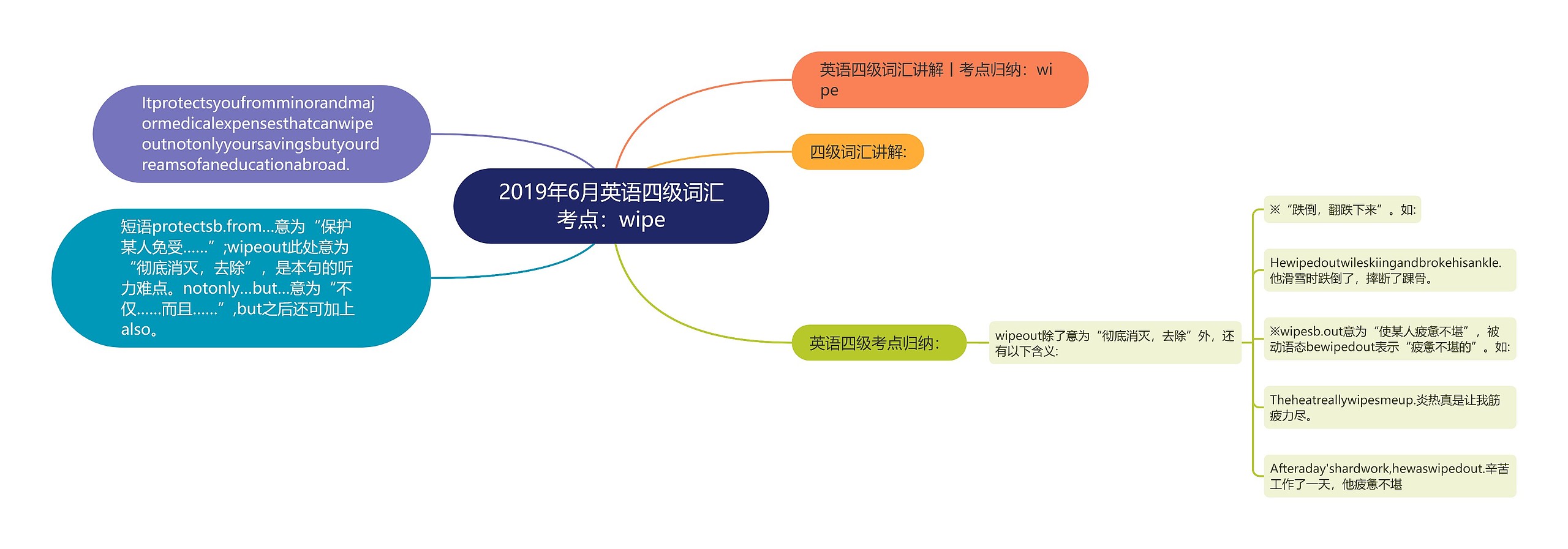 2019年6月英语四级词汇考点：wipe

英语四级词汇讲解丨考点归纳：wipe

四级词汇讲解:

英语四级考点归纳:

wipeout除了意为“彻底消灭，去除”外，还有以下含义:

※“跌倒，翻跌下来”。如:

Hewipedoutwileskiingandbrokehisankle.他滑雪时跌倒了，摔断了踝骨。

※wipesb.out意为“使某人疲惫不堪”，被动语态bewipedout表示“疲惫不堪的”。如:

Theheatreallywipesmeup.炎热真是让我筋疲力尽。

Afteraday'shardwork,hewaswipedout.辛苦工作了一天，他疲惫不堪

Itprotectsyoufromminorandmajormedicalexpensesthatcanwipeoutnotonlyyoursavingsbutyourdreamsofaneducationabroad.

短语protectsb.from...意为“保护某人免受......”;wipeout此处意为“彻底消灭，去除”，是本句的听力难点。notonly...but...意为“不仅......而且......”,but之后还可加上also。